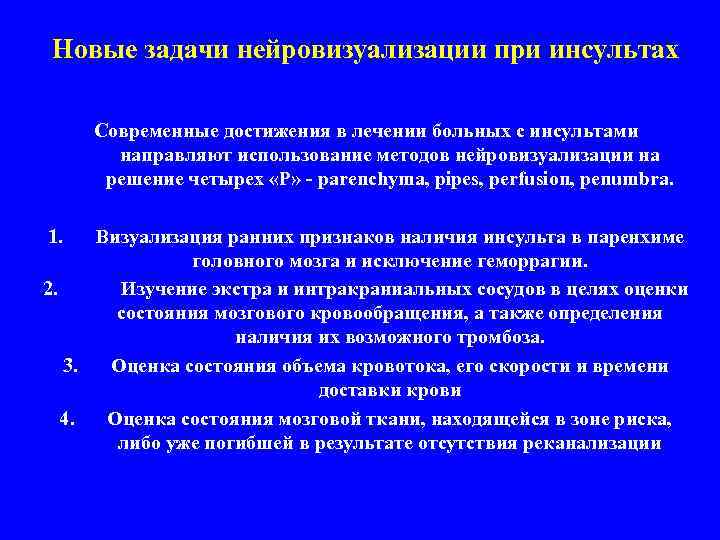 Новые задачи нейровизуализации при инсультах

Современные достижения в лечении больных с инсультами направляют использование методов нейровизуализации на решение четырех «Р» - parenchyma, pipes, perfusion, penumbra.

1. Визуализация ранних признаков наличия инсульта в паренхиме головного мозга и исключение геморрагии.

2. Изучение экстра и интракраниальных сосудов в целях оценки состояния мозгового кровообращения, а также определения наличия их возможного тромбоза.

3. Оценка состояния объема кровотока, его скорости и времени доставки крови

4. Оценка состояния мозговой ткани, находящейся в зоне риска, либо уже погибшей в результате отсутствия реканализации